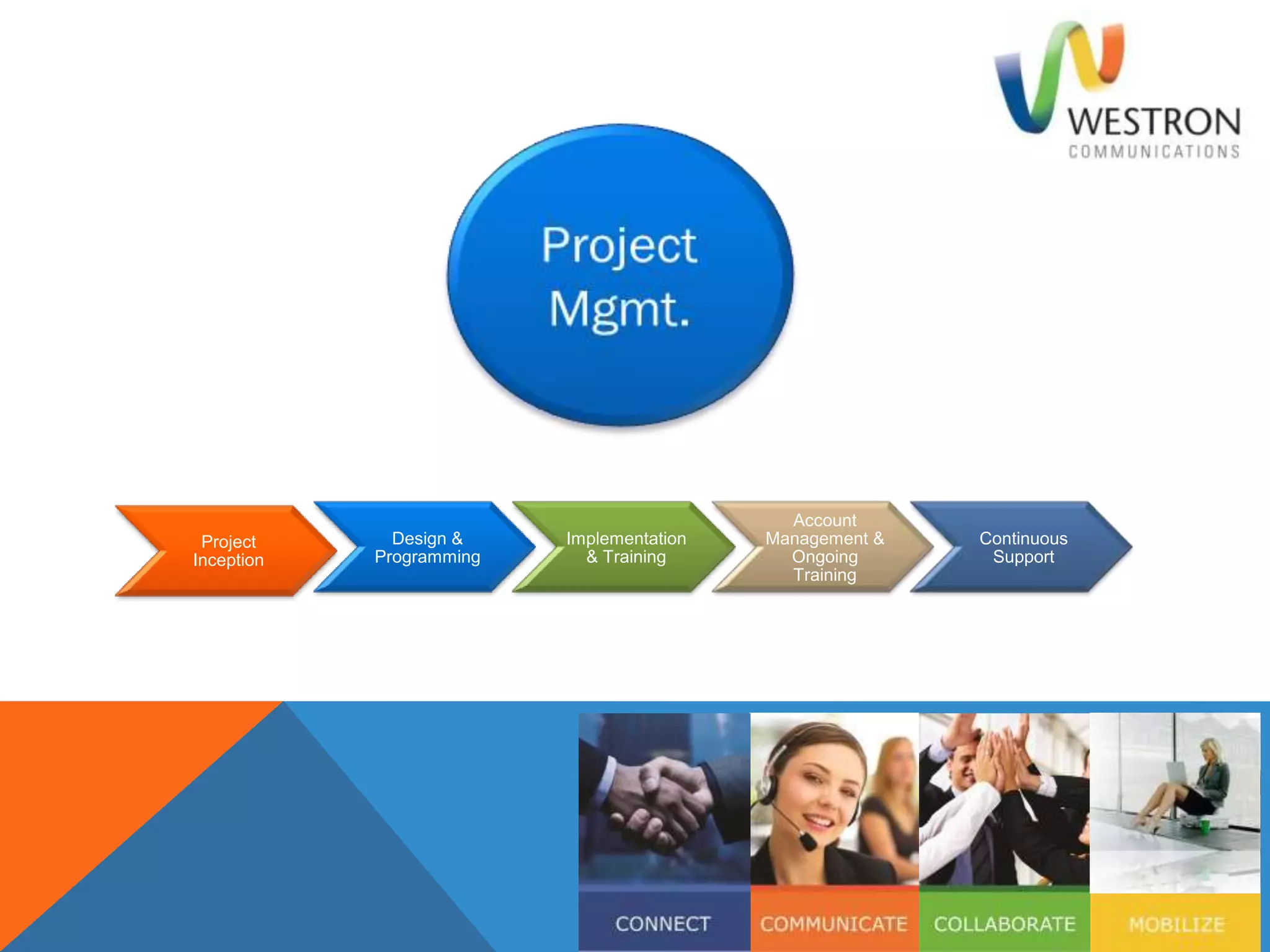 WESTRON
COMMUNICATIONS

Project Mgmt.

Project Inception

Design & Programming

Implementation & Training

Account Management & Ongoing Training

Continuous Support

CONNECT

COMMUNICATE

COLLABORATE

MOBILIZE